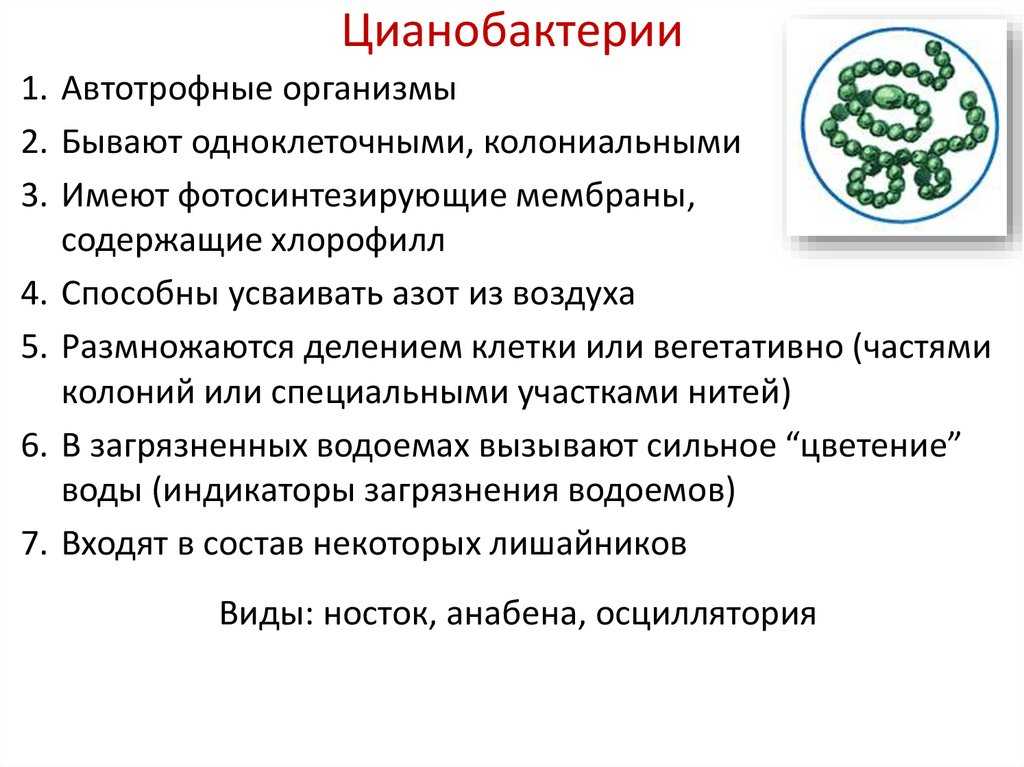 Цианобактерии

1. Автотрофные организмы
2. Бывают одноклеточными, колониальными
3. Имеют фотосинтезирующие мембраны, содержащие хлорофилл
4. Способны усваивать азот из воздуха
5. Размножаются делением клетки или вегетативно (частями колоний или специальными участками нитей)
6. В загрязненных водоемах вызывают сильное “цветение” воды (индикаторы загрязнения водоемов)
7. Входят в состав некоторых лишайников

Виды: носток, анабена, осциллятория